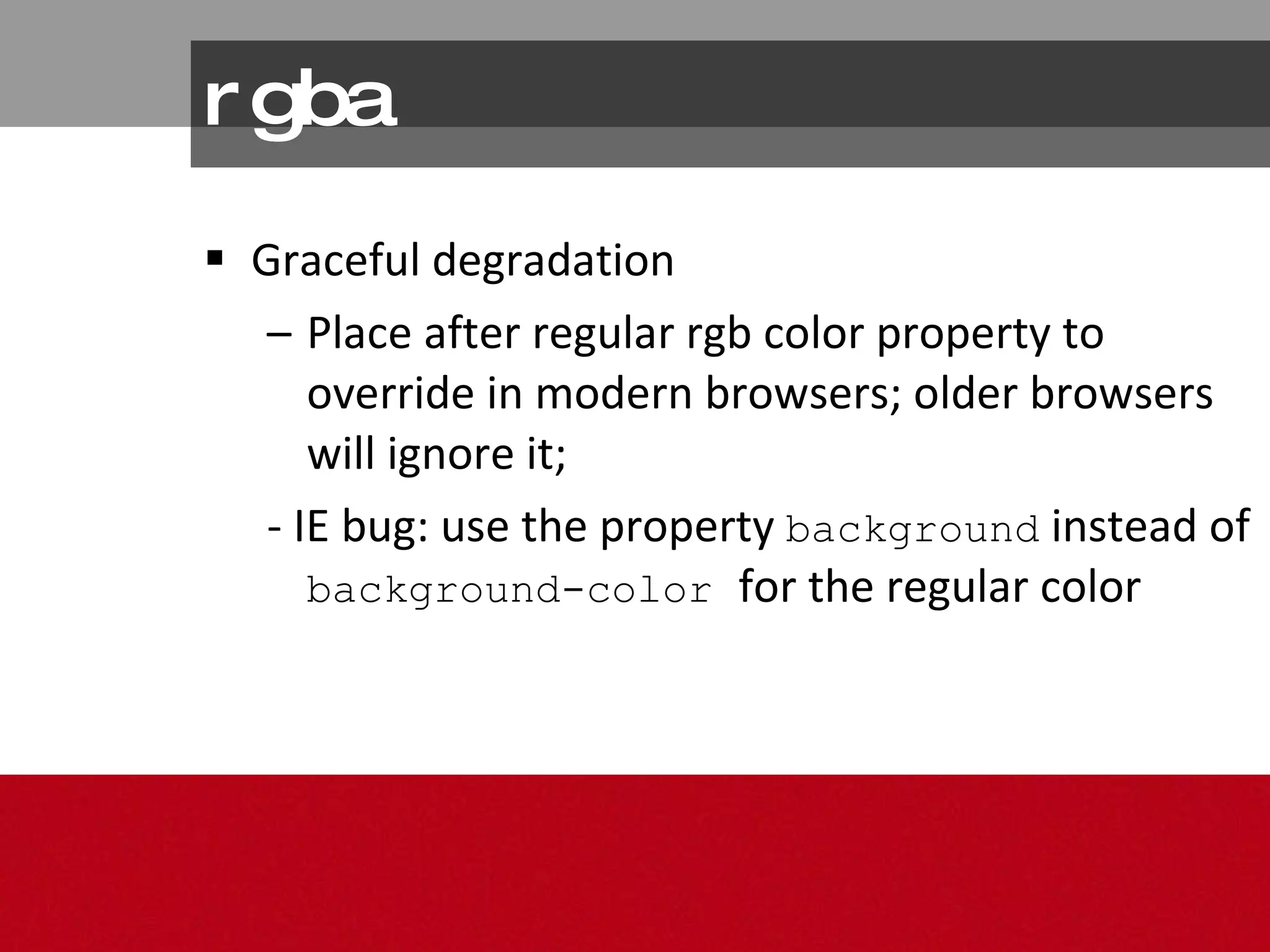 rgba

▪ Graceful degradation

– Place after regular rgb color property to override in modern browsers; older browsers will ignore it;

- IE bug: use the property background instead of background-color for the regular color